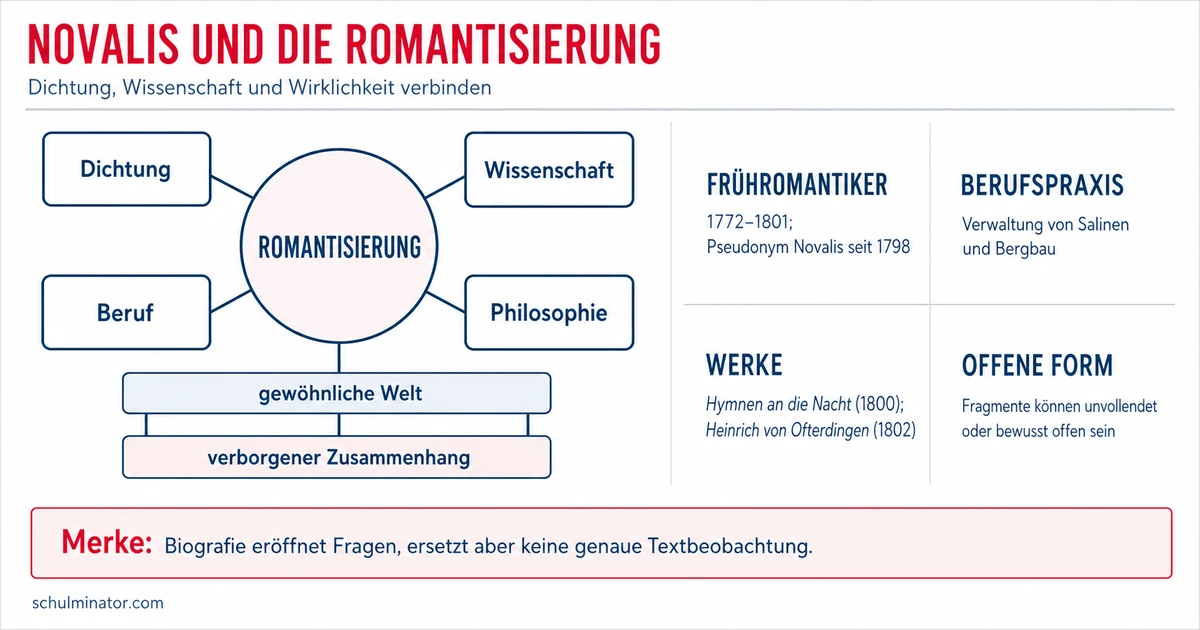 NOVALIS UND DIE ROMANTISIERUNG

Dichtung, Wissenschaft und Wirklichkeit verbinden

Dichtung

Wissenschaft

ROMANTISIERUNG

Beruf

Philosophie

gewöhnliche Welt

verborgener Zusammenhang

FRÜHROMANTIKER

1772–1801; Pseudonym Novalis seit 1798

BERUFSPRAXIS

Verwaltung von Salinen und Bergbau

WERKE

Hymnen an die Nacht (1800); Heinrich von Ofterdingen (1802)

OFFENE FORM

Fragmente können unvollendet oder bewusst offen sein

Merke: Biografie eröffnet Fragen, ersetzt aber keine genaue Textbeobachtung.

schulminator.com